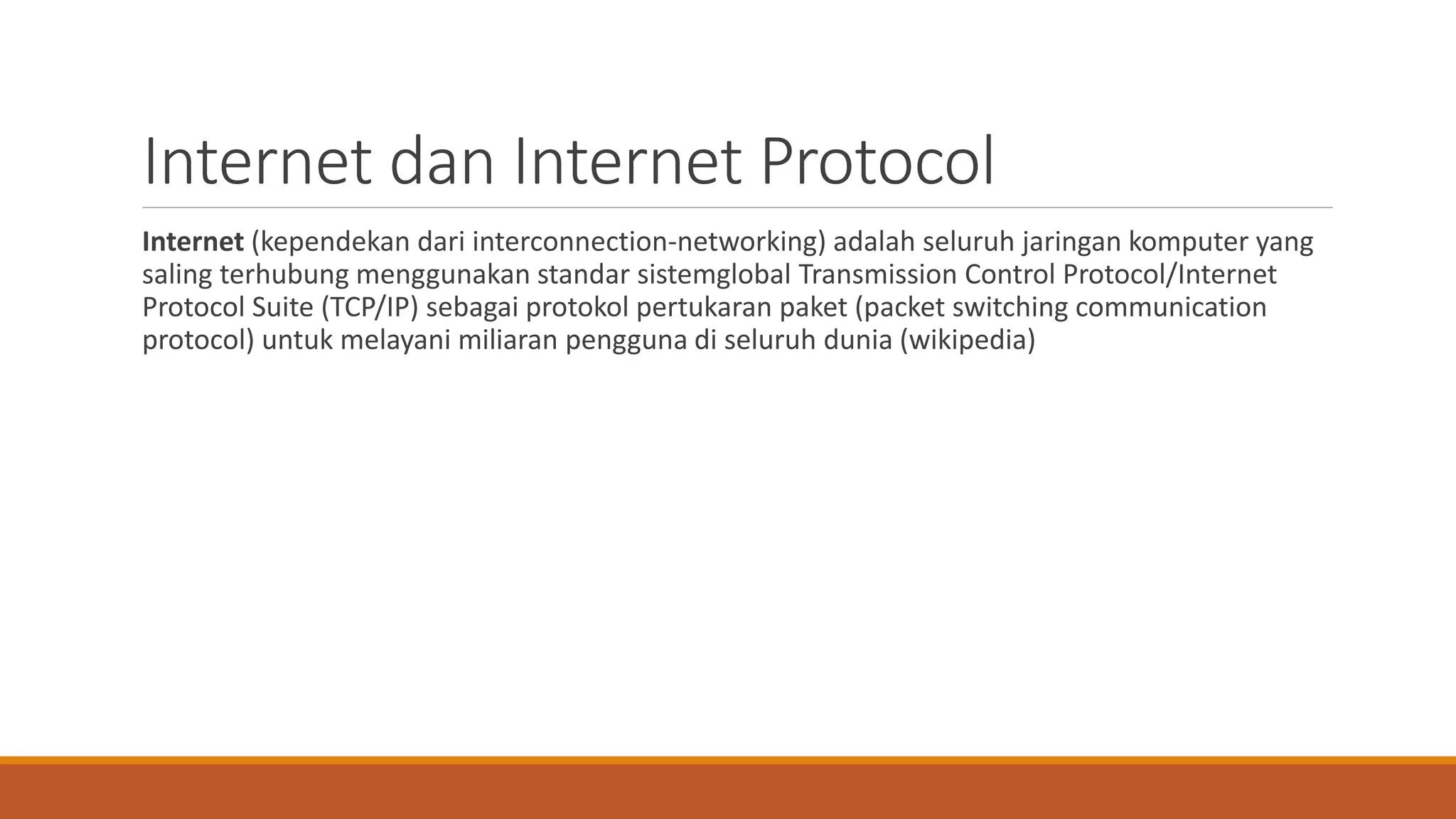 Internet dan Internet Protocol

Internet (kependekan dari interconnection-networking) adalah seluruh jaringan komputer yang saling terhubung menggunakan standar sistemglobal Transmission Control Protocol/Internet Protocol Suite (TCP/IP) sebagai protokol pertukaran paket (packet switching communication protocol) untuk melayani miliaran pengguna di seluruh dunia (wikipedia)